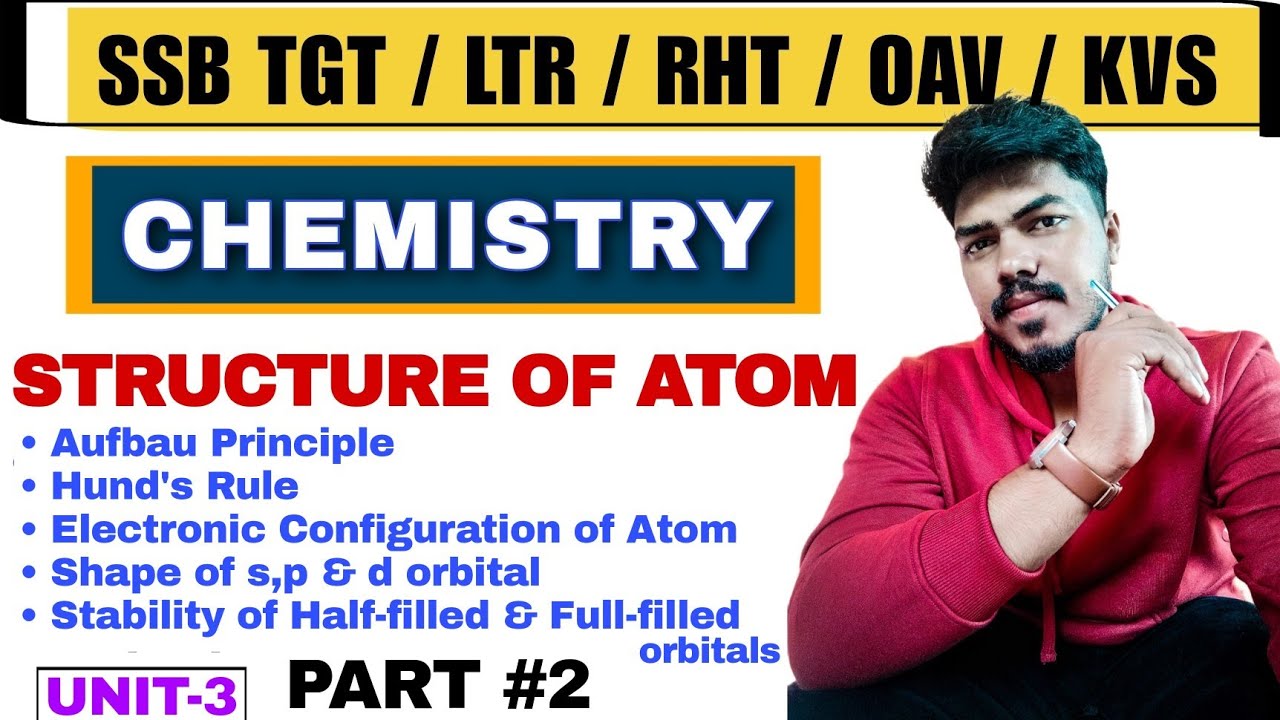 SSB TGT / LTR / RHT / OAV / KVS

CHEMISTRY

STRUCTURE OF ATOM

• Aufbau Principle
• Hund's Rule
• Electronic Configuration of Atom
• Shape of s,p & d orbital
• Stability of Half-filled & Full-filled orbitals

UNIT-3

PART #2